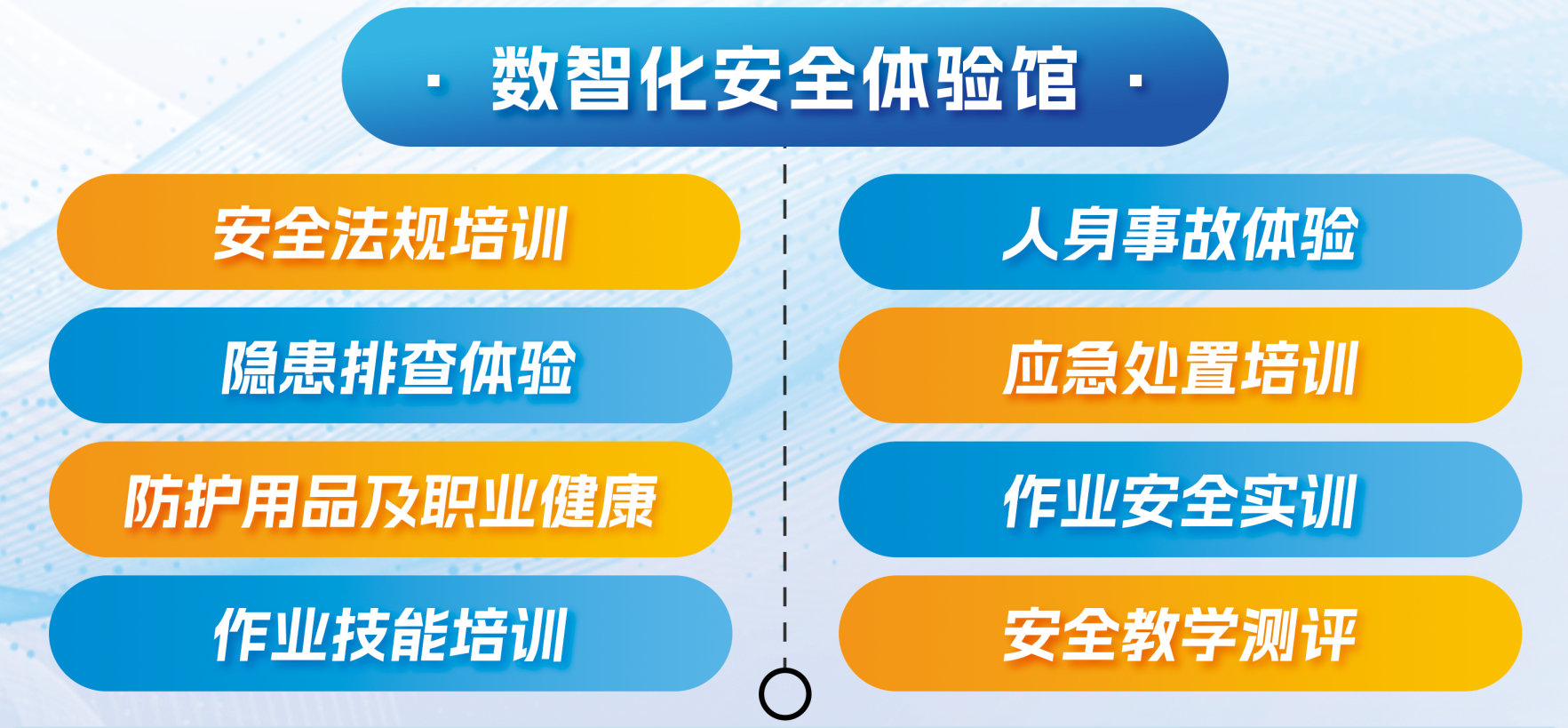 · 数智化安全体验馆 ·

安全法规培训

隐患排查体验

防护用品及职业健康

作业技能培训

人身事故体验

应急处置培训

作业安全实训

安全教学测评